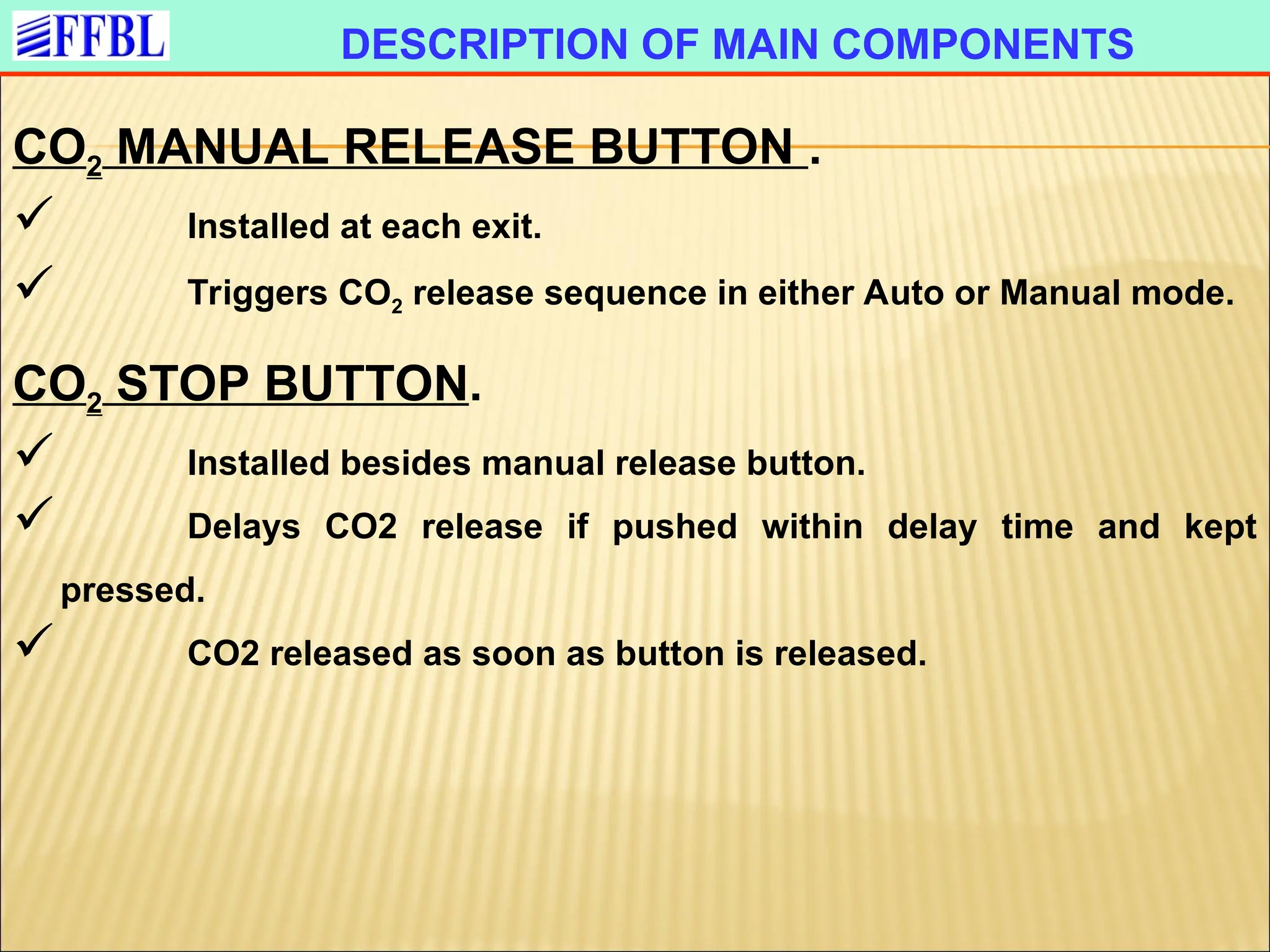 FFBL

DESCRIPTION OF MAIN COMPONENTS

$CO_2$ MANUAL RELEASE BUTTON .

✓ Installed at each exit.

✓ Triggers $CO_2$ release sequence in either Auto or Manual mode.

$CO_2$ STOP BUTTON.

✓ Installed besides manual release button.

✓ Delays CO2 release if pushed within delay time and kept pressed.

✓ CO2 released as soon as button is released.